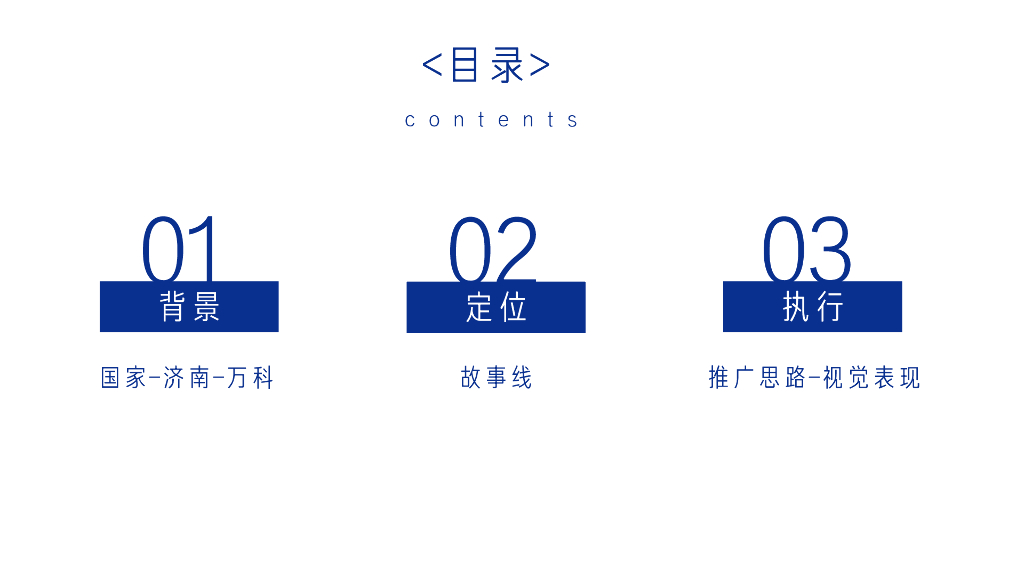 <目录>

contents

01
背景

国家-济南-万科

02
定位

故事线

03
执行

推广思路-视觉表现